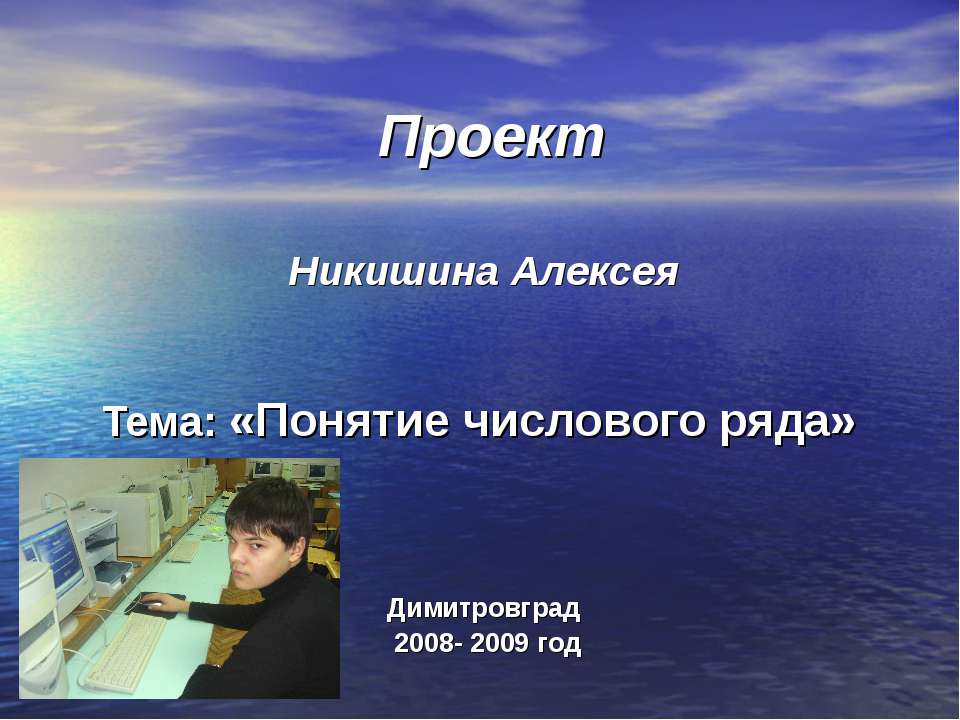 Проект

Никишина Алексея

Тема: «Понятие числового ряда»

Димитровград
2008- 2009 год